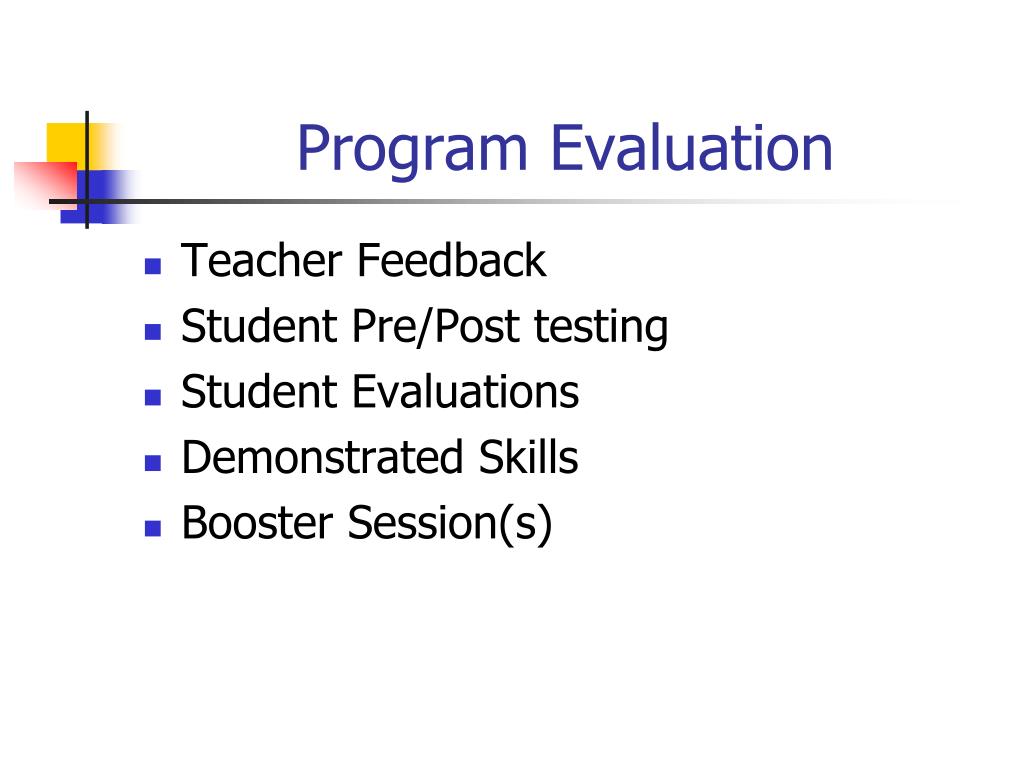 Program Evaluation

- Teacher Feedback
- Student Pre/Post testing
- Student Evaluations
- Demonstrated Skills
- Booster Session(s)